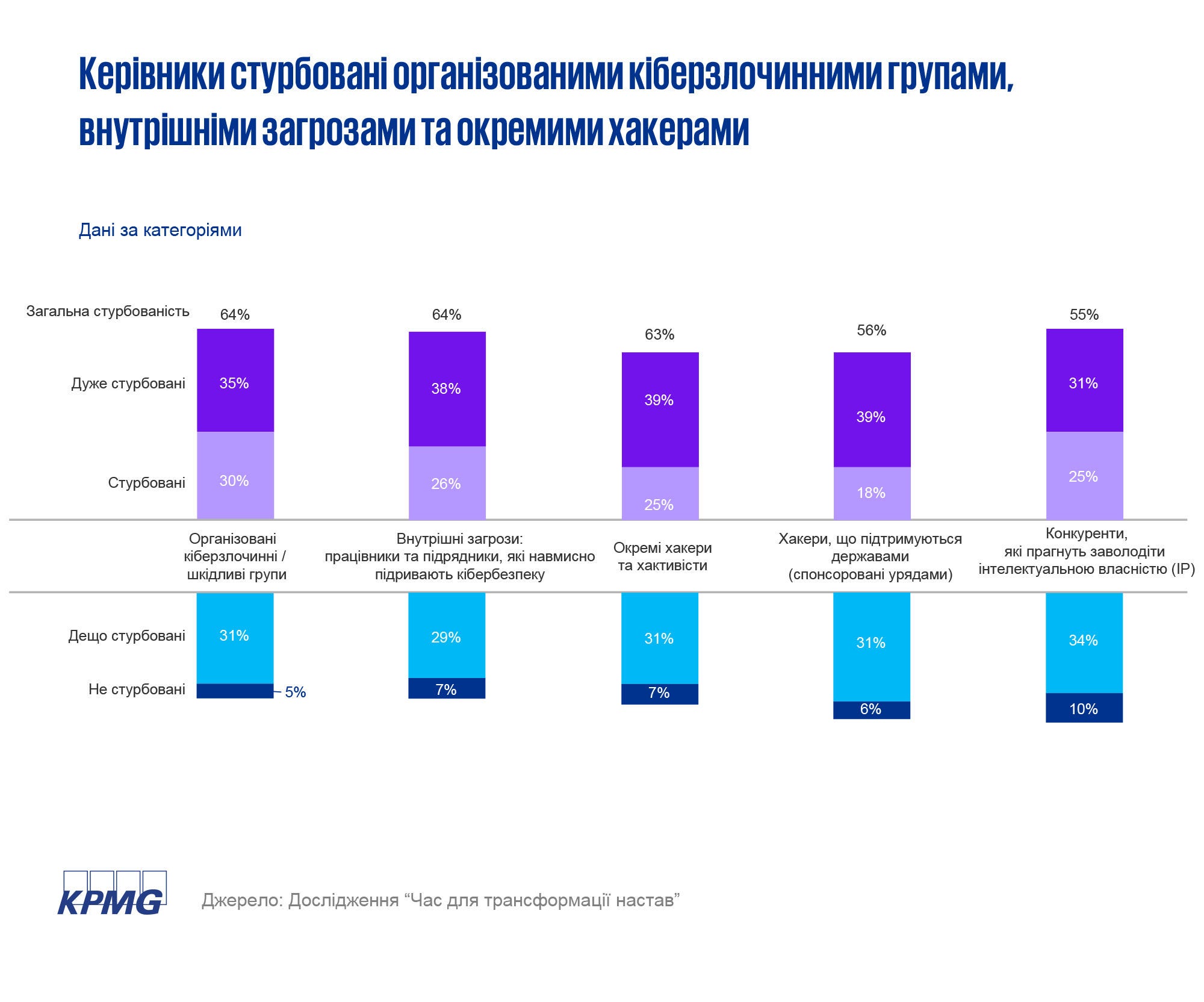 Керівники стурбовані організованими кіберзлочинними групами, внутрішніми загрозами та окремими хакерами

Дані за категоріями

| | Організовані кіберзлочинні / шкідливі групи | Внутрішні загрози: працівники та підрядники, які навмисно підривають кібербезпеку | Окремі хакери та хактивісти | Хакери, що підтримуються державами (спонсоровані урядами) | Конкуренти, які прагнуть заволодіти інтелектуальною власністю (IP) |
|---|---|---|---|---|---|
| Загальна стурбованість | 64% | 64% | 63% | 56% | 55% |
| Дуже стурбовані | 35% | 38% | 39% | 39% | 31% |
| Стурбовані | 30% | 26% | 25% | 18% | 25% |
| Дещо стурбовані | 31% | 29% | 31% | 31% | 34% |
| Не стурбовані | 5% | 7% | 7% | 6% | 10% |

KPMG

Джерело: Дослідження “Час для трансформації настав”